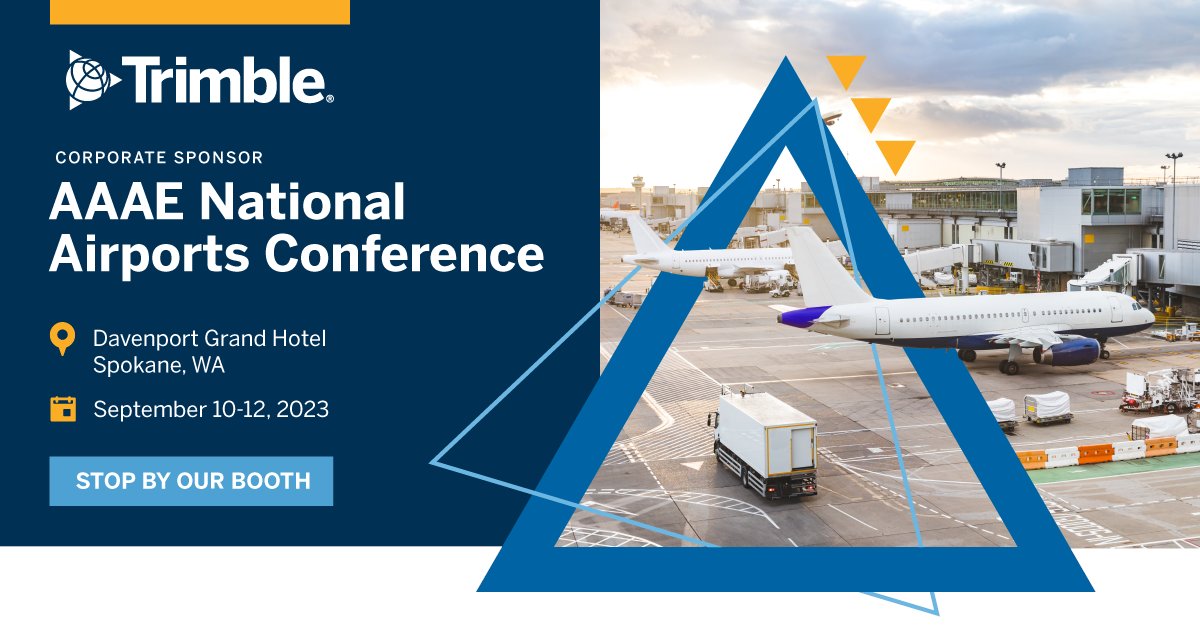 Trimble.

CORPORATE SPONSOR

AAAE National Airports Conference

Davenport Grand Hotel
Spokane, WA

September 10-12, 2023

STOP BY OUR BOOTH